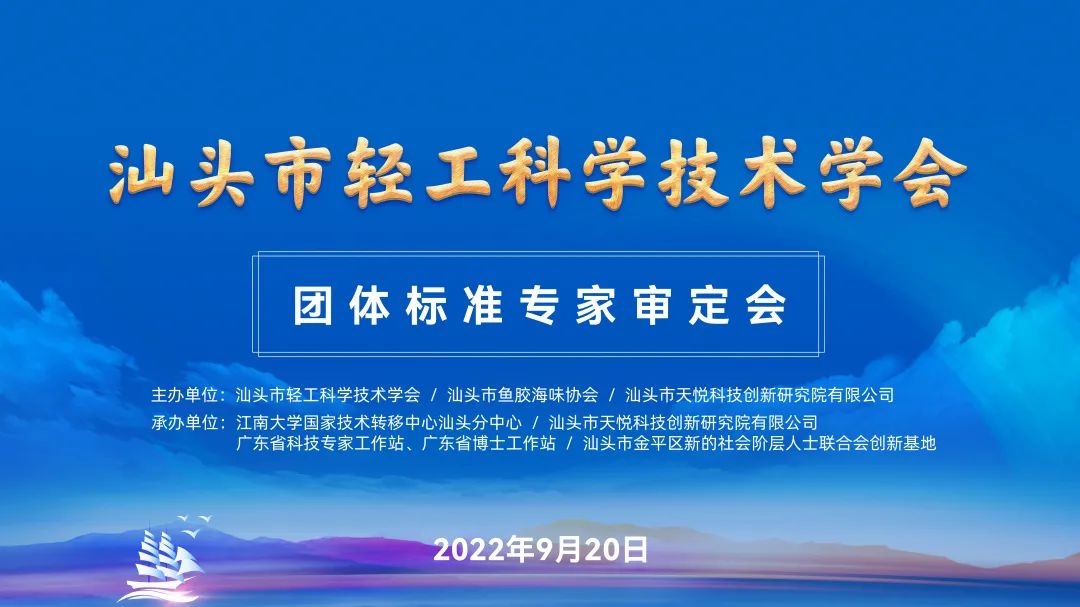 汕头市轻工科学技术学会

团体标准专家审定会

主办单位：汕头市轻工科学技术学会 / 汕头市鱼胶海味协会 / 汕头市天悦科技创新研究院有限公司
承办单位：江南大学国家技术转移中心汕头分中心 / 汕头市天悦科技创新研究院有限公司
广东省科技专家工作站、广东省博士工作站 / 汕头市金平区新的社会阶层人士联合会创新基地

2022年9月20日